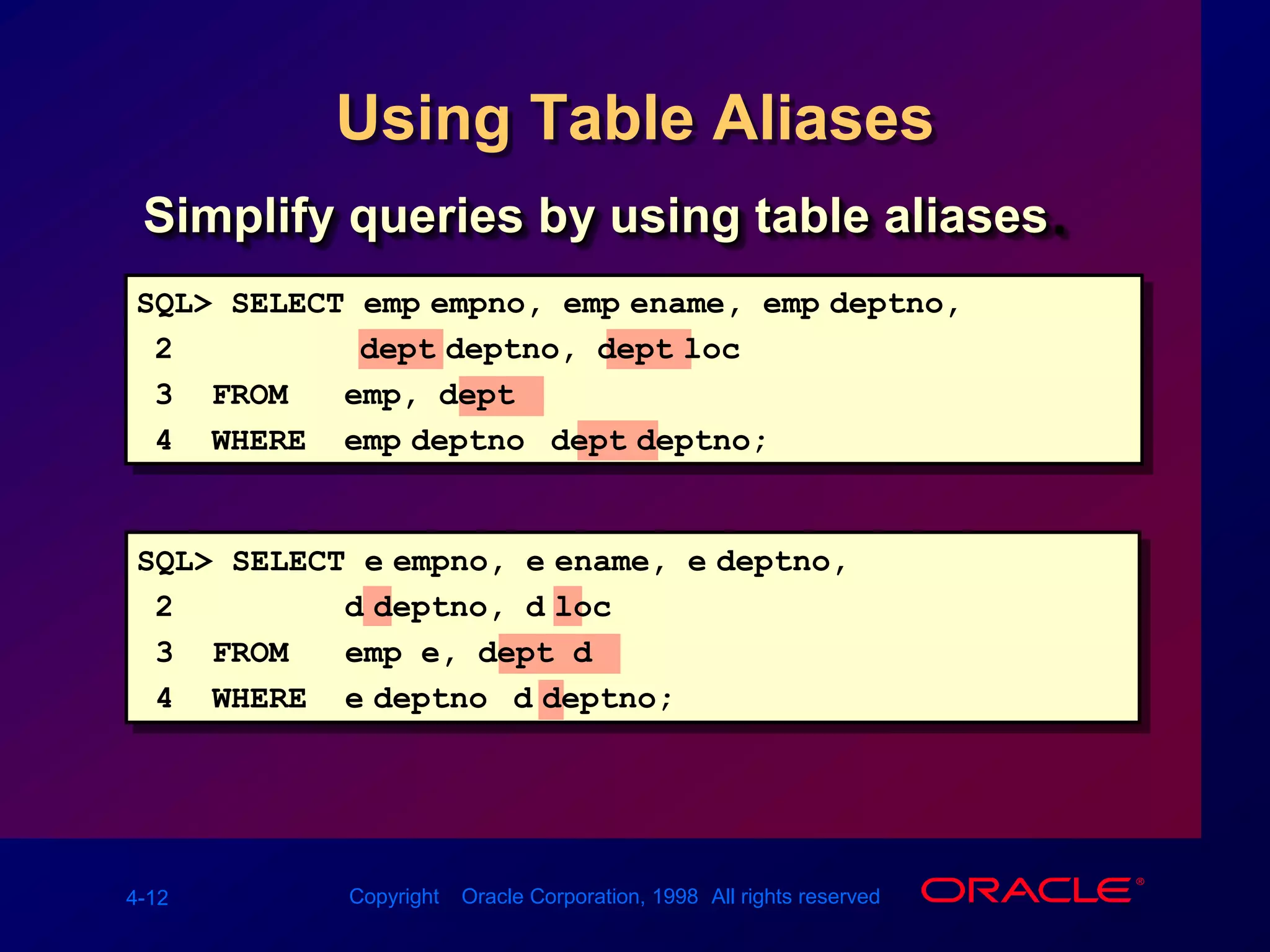 Using Table Aliases

Simplify queries by using table aliases.

SQL> SELECT emp empno, emp ename, emp deptno,
 2 dept deptno, dept loc
 3 FROM emp, dept
 4 WHERE emp deptno dept deptno;

SQL> SELECT e empno, e ename, e deptno,
 2 d deptno, d loc
 3 FROM emp e, dept d
 4 WHERE e deptno d deptno;

4-12 Copyright Oracle Corporation, 1998 All rights reserved ORACLE®